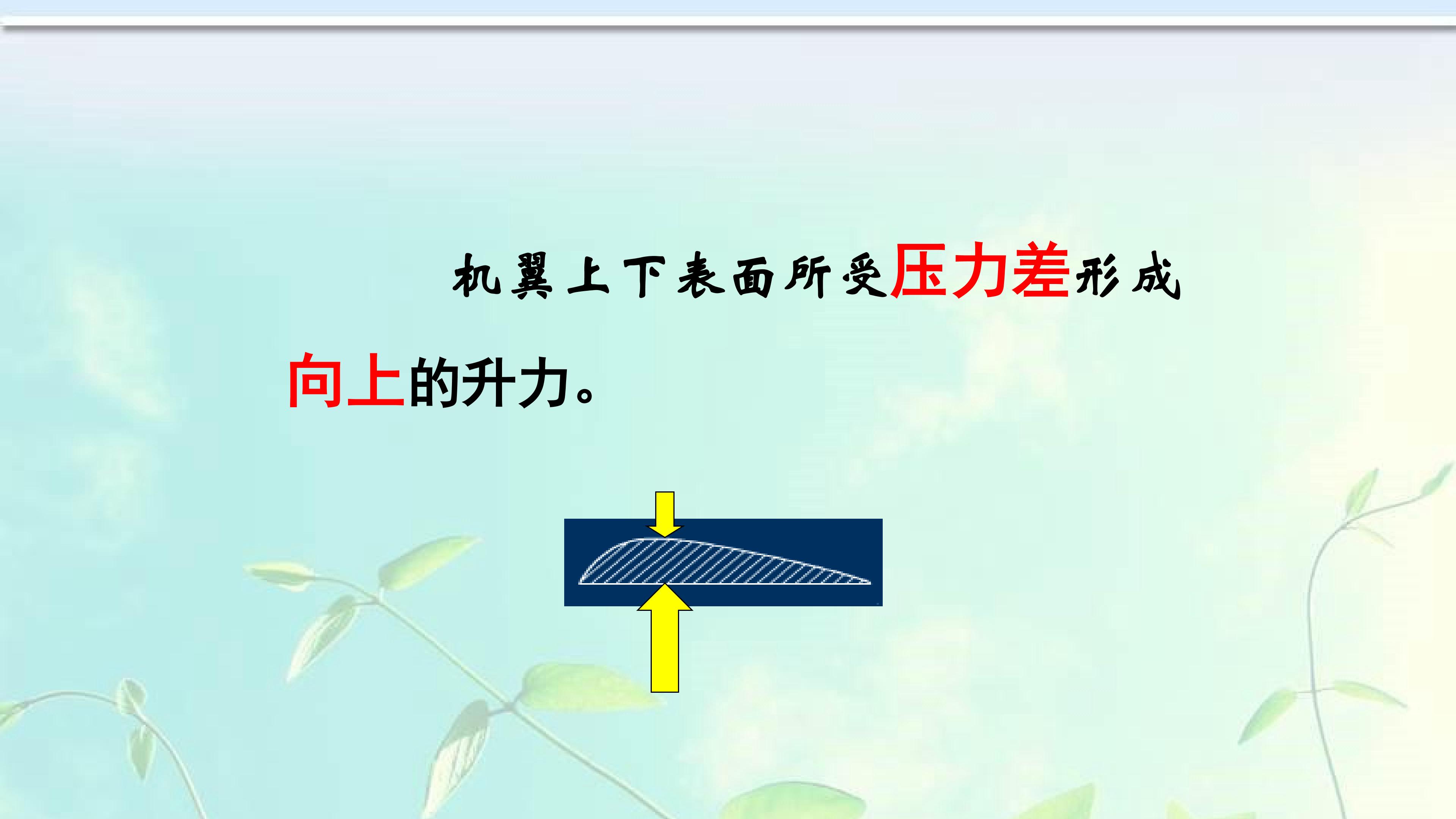 机翼上下表面所受压力差形成向上的升力。